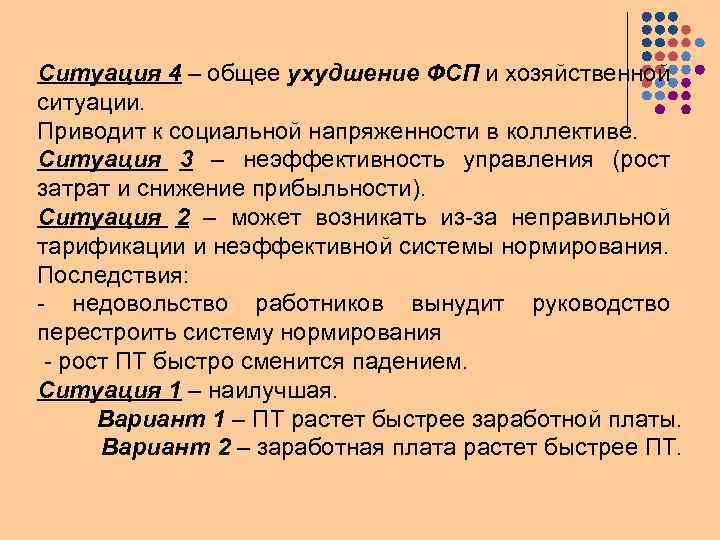 Ситуация 4 – общее ухудшение ФСП и хозяйственной ситуации.
Приводит к социальной напряженности в коллективе.
Ситуация 3 – неэффективность управления (рост затрат и снижение прибыльности).
Ситуация 2 – может возникать из-за неправильной тарификации и неэффективной системы нормирования.
Последствия:
- недовольство работников вынудит руководство перестроить систему нормирования
- рост ПТ быстро сменится падением.
Ситуация 1 – наилучшая.
Вариант 1 – ПТ растет быстрее заработной платы.
Вариант 2 – заработная плата растет быстрее ПТ.